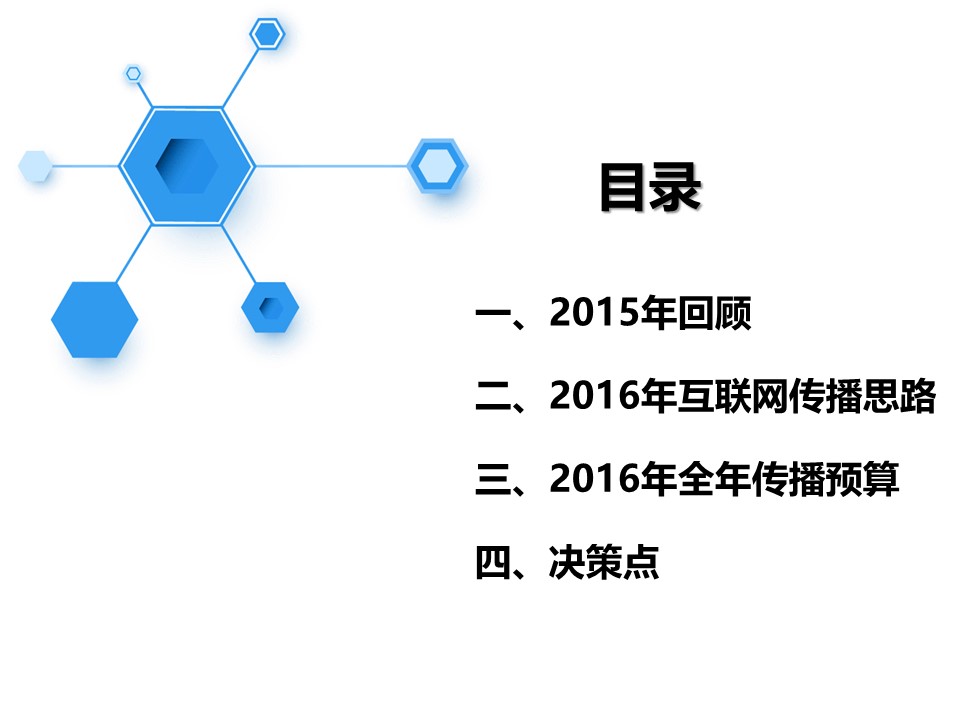 目录

一、2015年回顾

二、2016年互联网传播思路

三、2016年全年传播预算

四、决策点